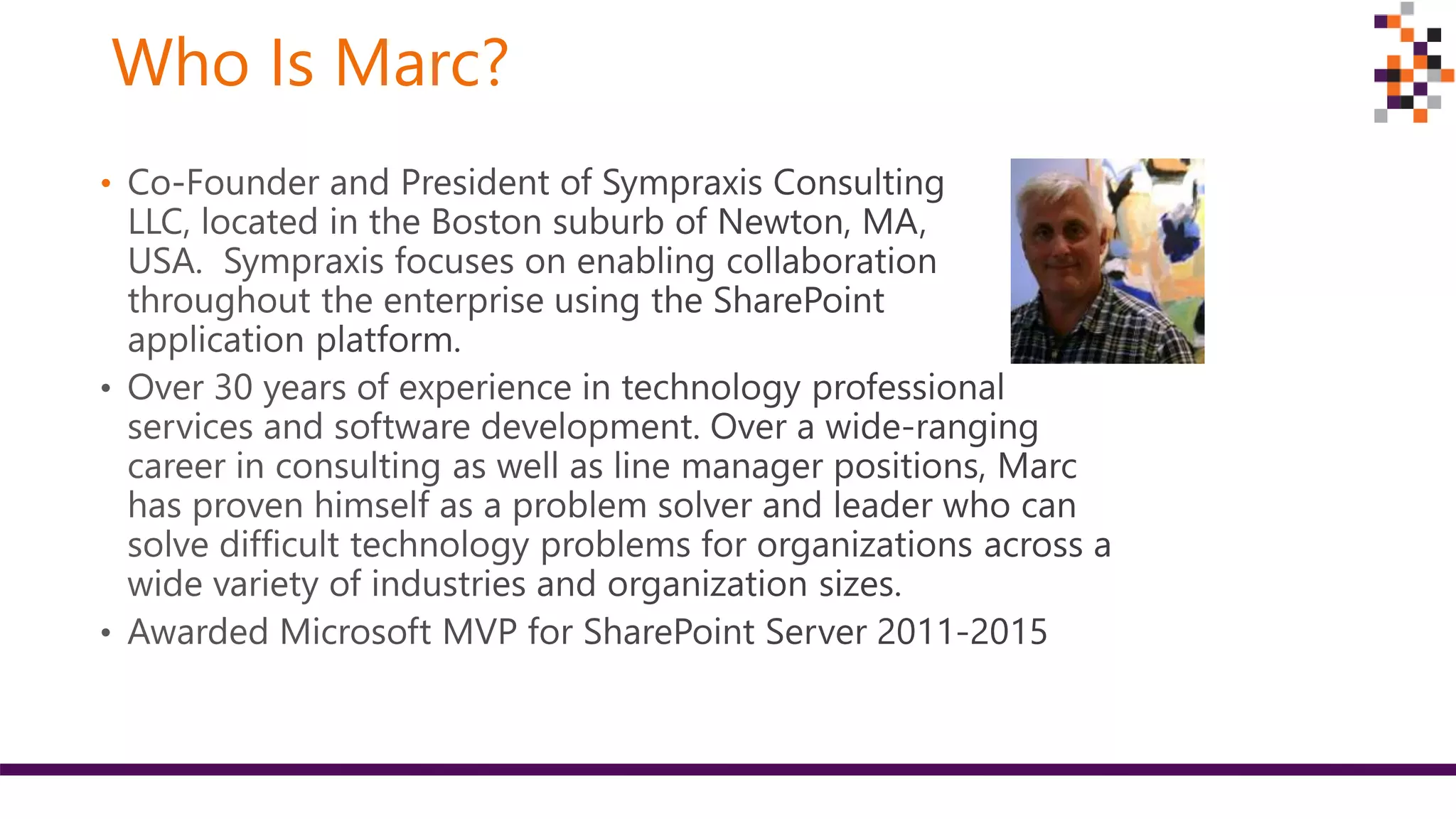 Who Is Marc?

• Co-Founder and President of Sympraxis Consulting LLC, located in the Boston suburb of Newton, MA, USA. Sympraxis focuses on enabling collaboration throughout the enterprise using the SharePoint application platform.

• Over 30 years of experience in technology professional services and software development. Over a wide-ranging career in consulting as well as line manager positions, Marc has proven himself as a problem solver and leader who can solve difficult technology problems for organizations across a wide variety of industries and organization sizes.

• Awarded Microsoft MVP for SharePoint Server 2011-2015